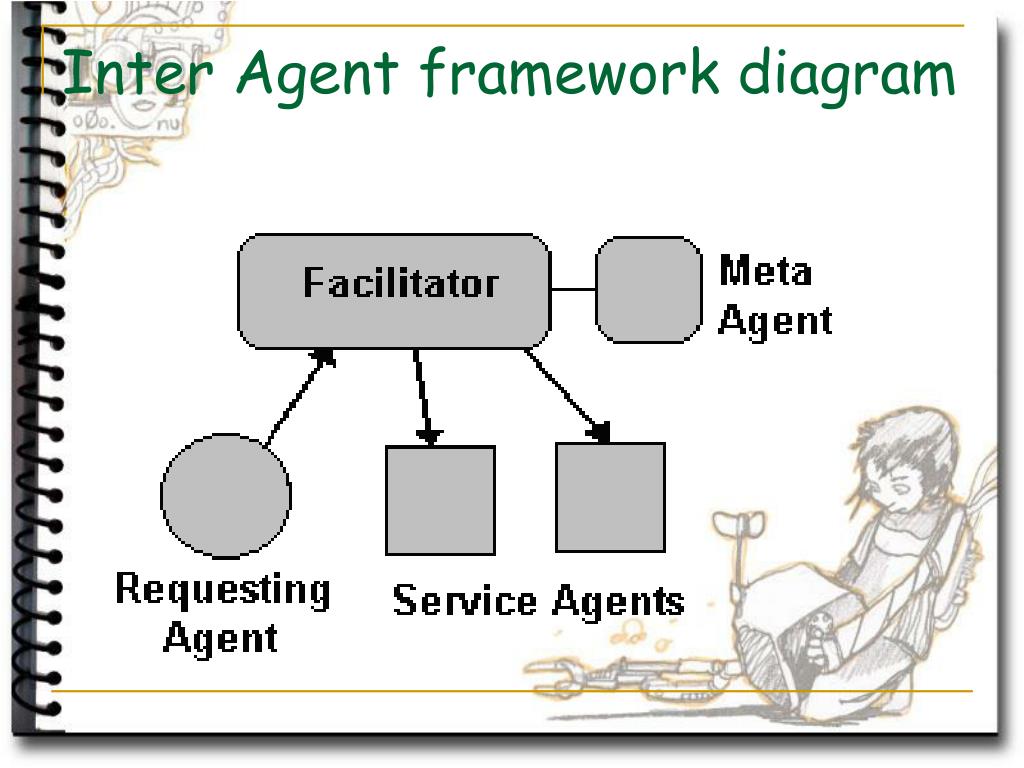 Inter Agent framework diagram

Facilitator

Meta Agent

Requesting Agent

Service Agents